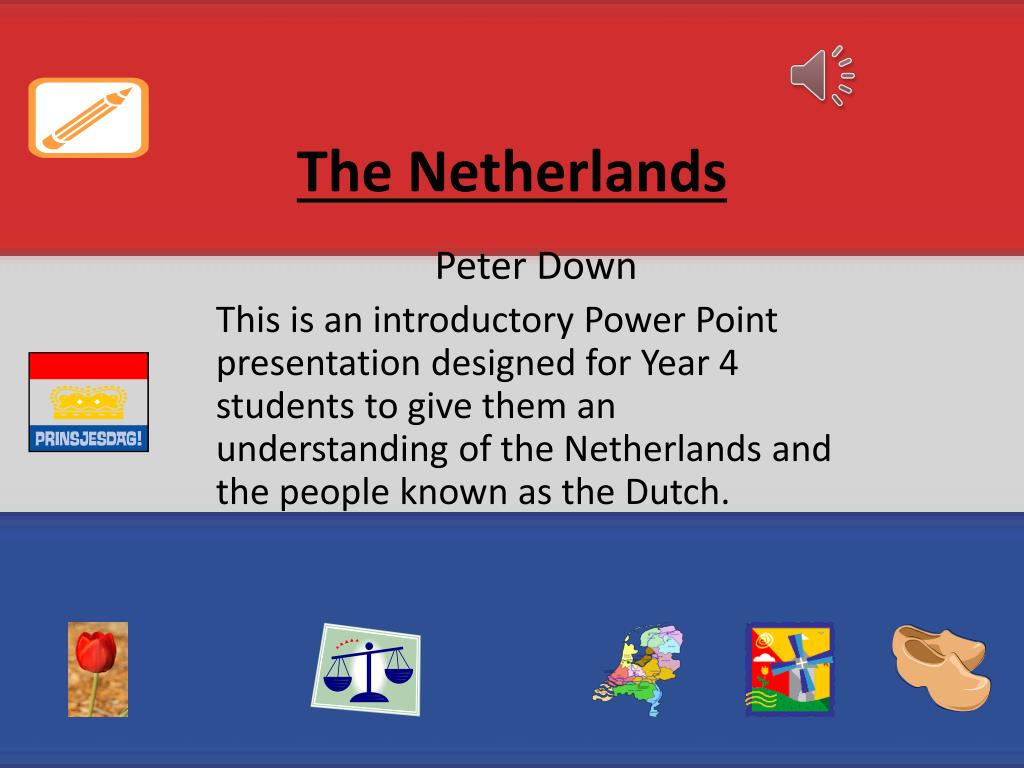 The Netherlands

Peter Down

This is an introductory Power Point presentation designed for Year 4 students to give them an understanding of the Netherlands and the people known as the Dutch.

PRINSJESDAG!